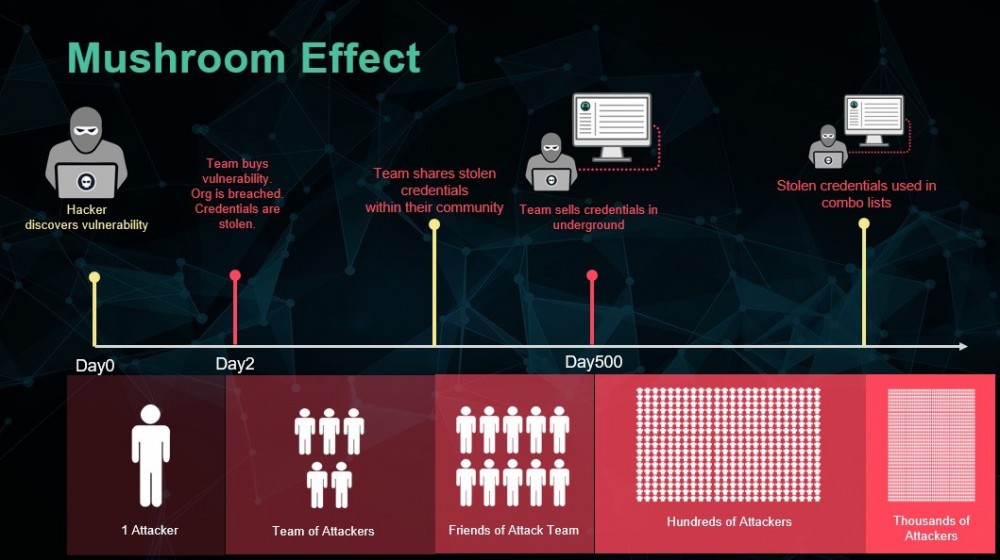 Mushroom Effect

Hacker discovers vulnerability

Team buys vulnerability. Org is breached. Credentials are stolen.

Team shares stolen credentials within their community

Team sells credentials in underground

Stolen credentials used in combo lists

Day0

Day2

Day500

1 Attacker

Team of Attackers

Friends of Attack Team

Hundreds of Attackers

Thousands of Attackers